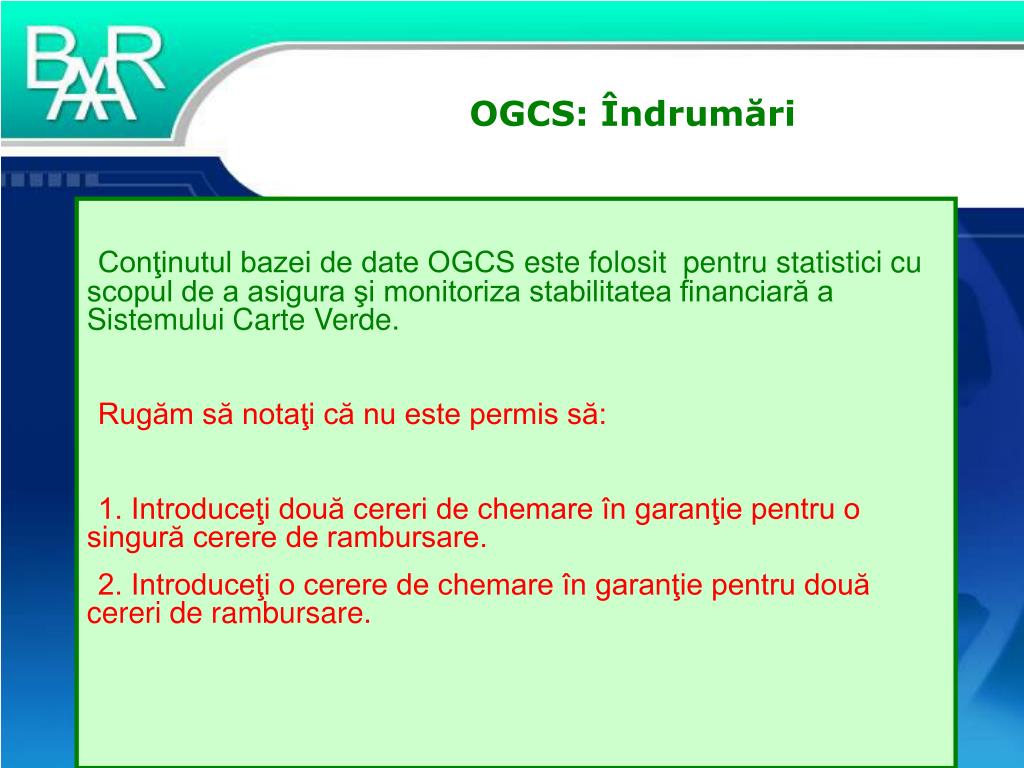 BAAR

OGCS: Îndrumări

Conţinutul bazei de date OGCS este folosit pentru statistici cu scopul de a asigura şi monitoriza stabilitatea financiară a Sistemului Carte Verde.

Rugăm să notaţi că nu este permis să:

1. Introduceţi două cereri de chemare în garanţie pentru o singură cerere de rambursare.

2. Introduceţi o cerere de chemare în garanţie pentru două cereri de rambursare.